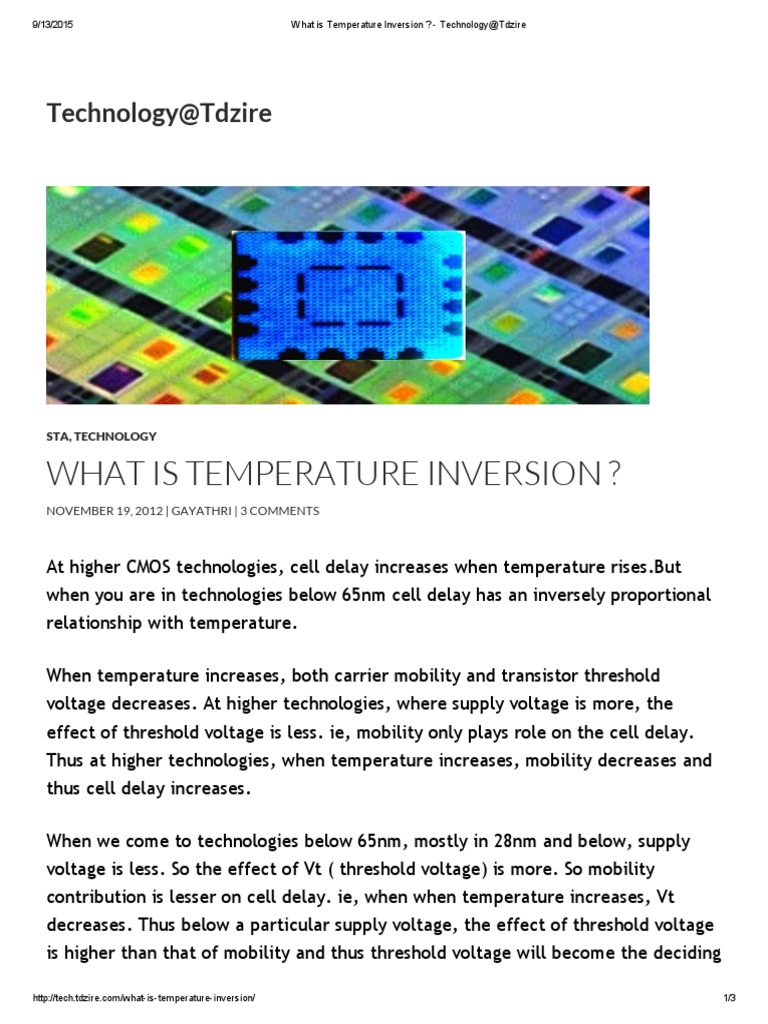 9/13/2015 What is Temperature Inversion ?- Technology@Tdzire

Technology@Tdzire

STA, TECHNOLOGY

WHAT IS TEMPERATURE INVERSION ?

NOVEMBER 19, 2012 | GAYATHRI | 3 COMMENTS

At higher CMOS technologies, cell delay increases when temperature rises.But when you are in technologies below 65nm cell delay has an inversely proportional relationship with temperature.

When temperature increases, both carrier mobility and transistor threshold voltage decreases. At higher technologies, where supply voltage is more, the effect of threshold voltage is less. ie, mobility only plays role on the cell delay. Thus at higher technologies, when temperature increases, mobility decreases and thus cell delay increases.

When we come to technologies below 65nm, mostly in 28nm and below, supply voltage is less. So the effect of Vt ( threshold voltage) is more. So mobility contribution is lesser on cell delay. ie, when when temperature increases, Vt decreases. Thus below a particular supply voltage, the effect of threshold voltage is higher than that of mobility and thus threshold voltage will become the deciding

http://tech.tdzire.com/what-is-temperature-inversion/ 1/3